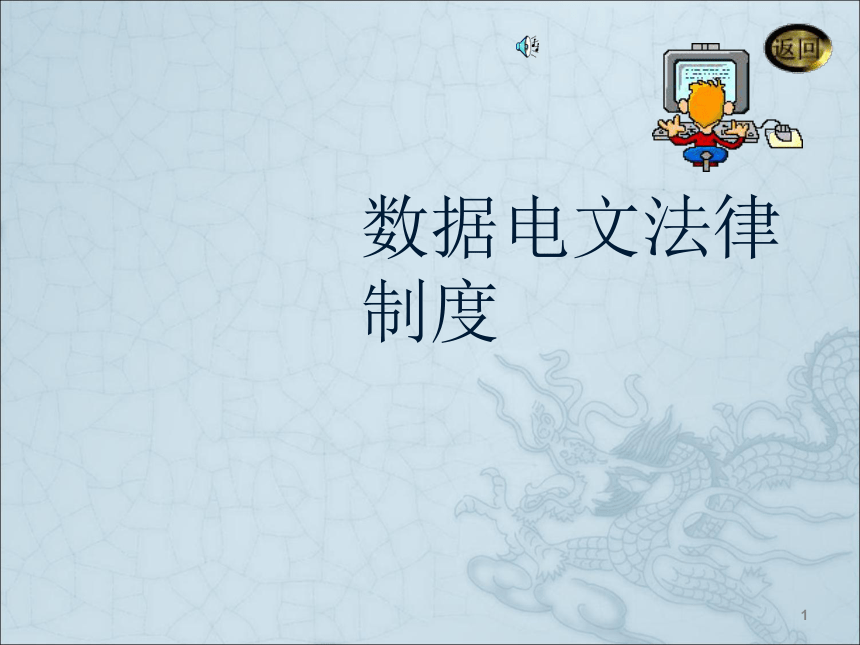 返回

数据电文法律制度

1